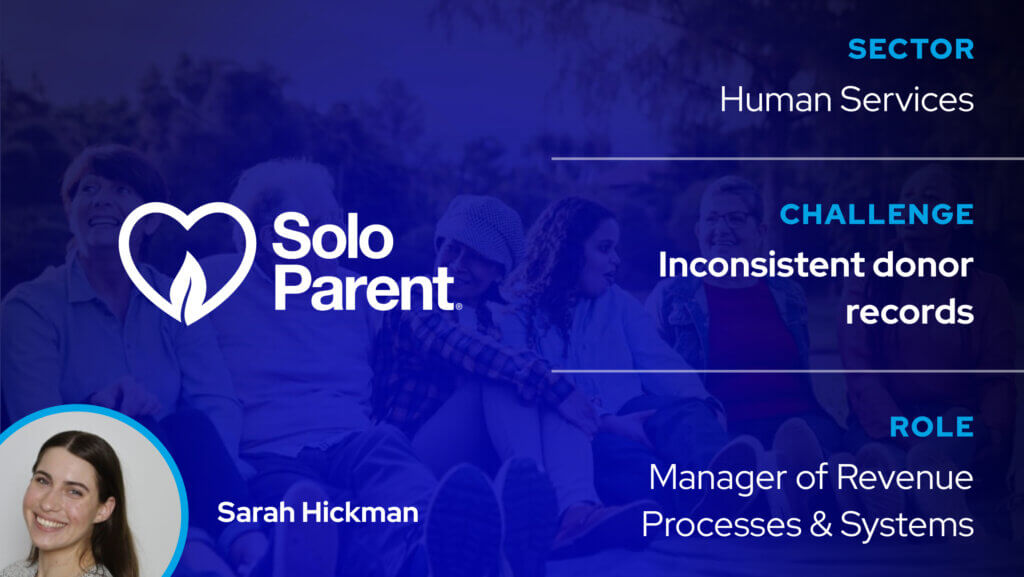 Solo Parent®

Sarah Hickman

SECTOR

Human Services

CHALLENGE

Inconsistent donor records

ROLE

Manager of Revenue Processes & Systems